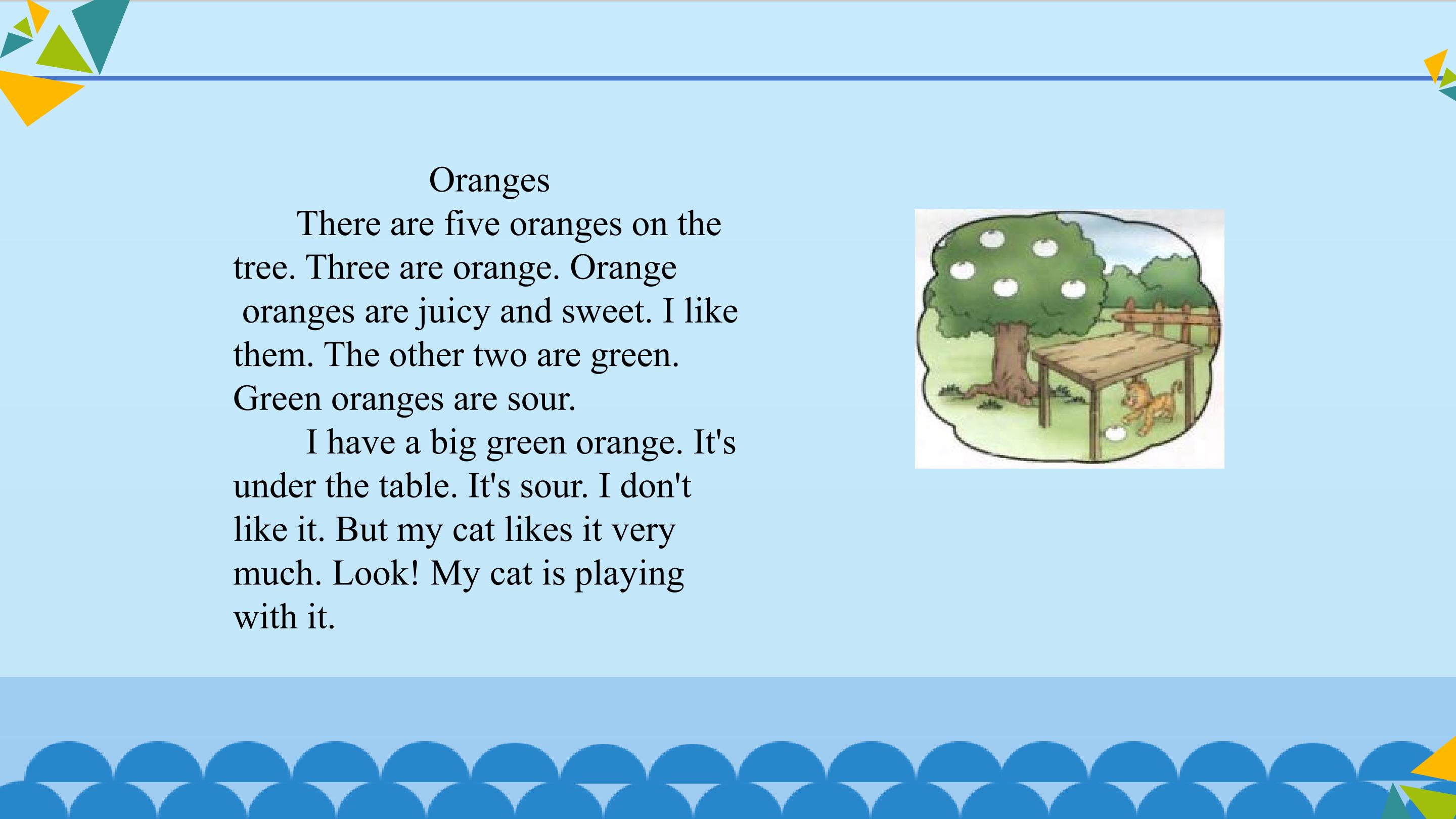 Oranges

There are five oranges on the tree. Three are orange. Orange oranges are juicy and sweet. I like them. The other two are green. Green oranges are sour.

I have a big green orange. It's under the table. It's sour. I don't like it. But my cat likes it very much. Look! My cat is playing with it.